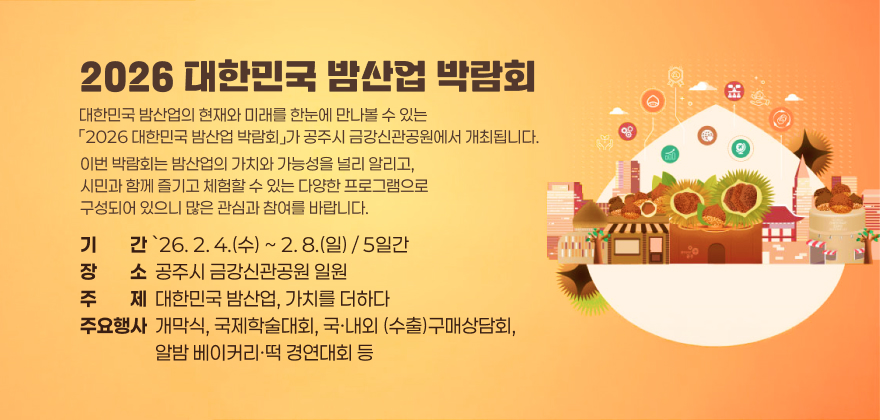 2026 대한민국 밤산업 박람회

대한민국 밤산업의 현재와 미래를 한눈에 만나볼 수 있는 「2026 대한민국 밤산업 박람회」가 공주시 금강신관공원에서 개최됩니다.

이번 박람회는 밤산업의 가치와 가능성을 널리 알리고, 시민과 함께 즐기고 체험할 수 있는 다양한 프로그램으로 구성되어 있으니 많은 관심과 참여를 바랍니다.

기 간 `26. 2. 4.(수) ~ 2. 8.(일) / 5일간
장 소 공주시 금강신관공원 일원
주 제 대한민국 밤산업, 가치를 더하다
주요행사 개막식, 국제학술대회, 국·내외 (수출)구매상담회, 알밤 베이커리·떡 경연대회 등